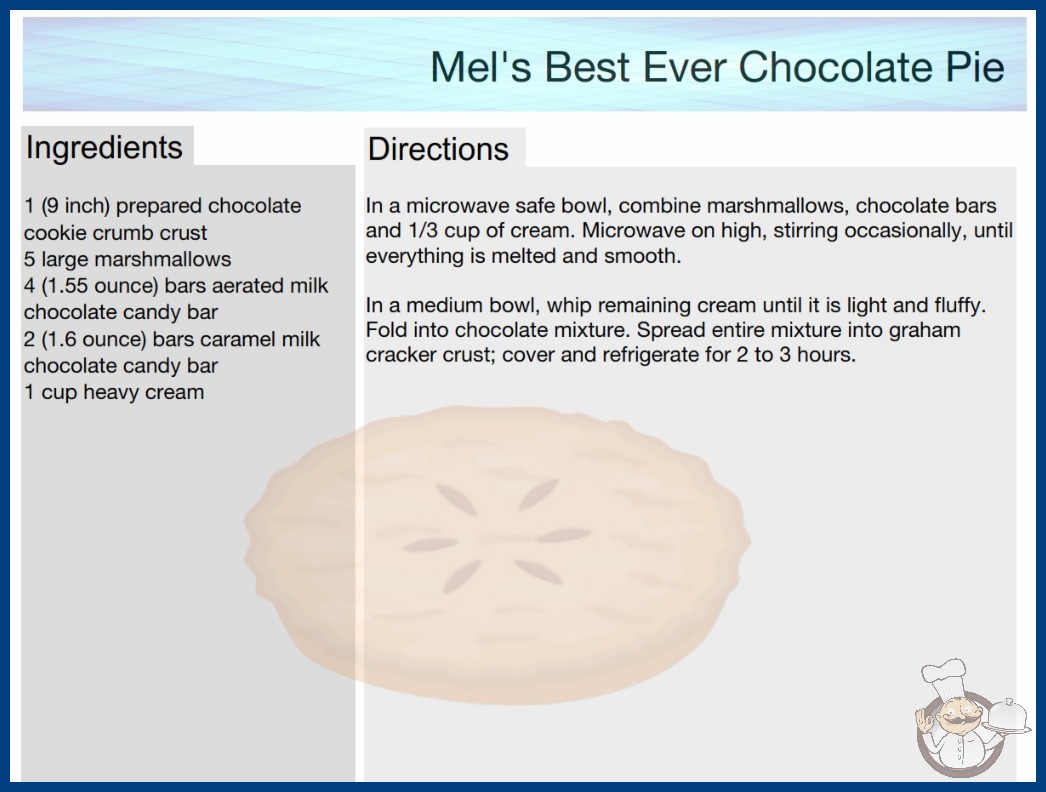 Mel's Best Ever Chocolate Pie

Ingredients

1 (9 inch) prepared chocolate cookie crumb crust
5 large marshmallows
4 (1.55 ounce) bars aerated milk chocolate candy bar
2 (1.6 ounce) bars caramel milk chocolate candy bar
1 cup heavy cream

Directions

In a microwave safe bowl, combine marshmallows, chocolate bars and 1/3 cup of cream. Microwave on high, stirring occasionally, until everything is melted and smooth.

In a medium bowl, whip remaining cream until it is light and fluffy. Fold into chocolate mixture. Spread entire mixture into graham cracker crust; cover and refrigerate for 2 to 3 hours.